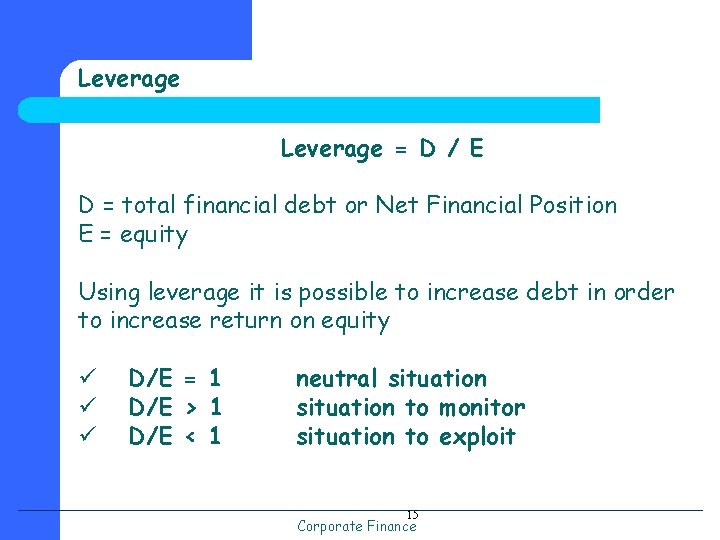 Leverage

Leverage = D / E

D = total financial debt or Net Financial Position
E = equity

Using leverage it is possible to increase debt in order to increase return on equity

✓ D/E = 1 neutral situation
✓ D/E > 1 situation to monitor
✓ D/E < 1 situation to exploit

15
Corporate Finance